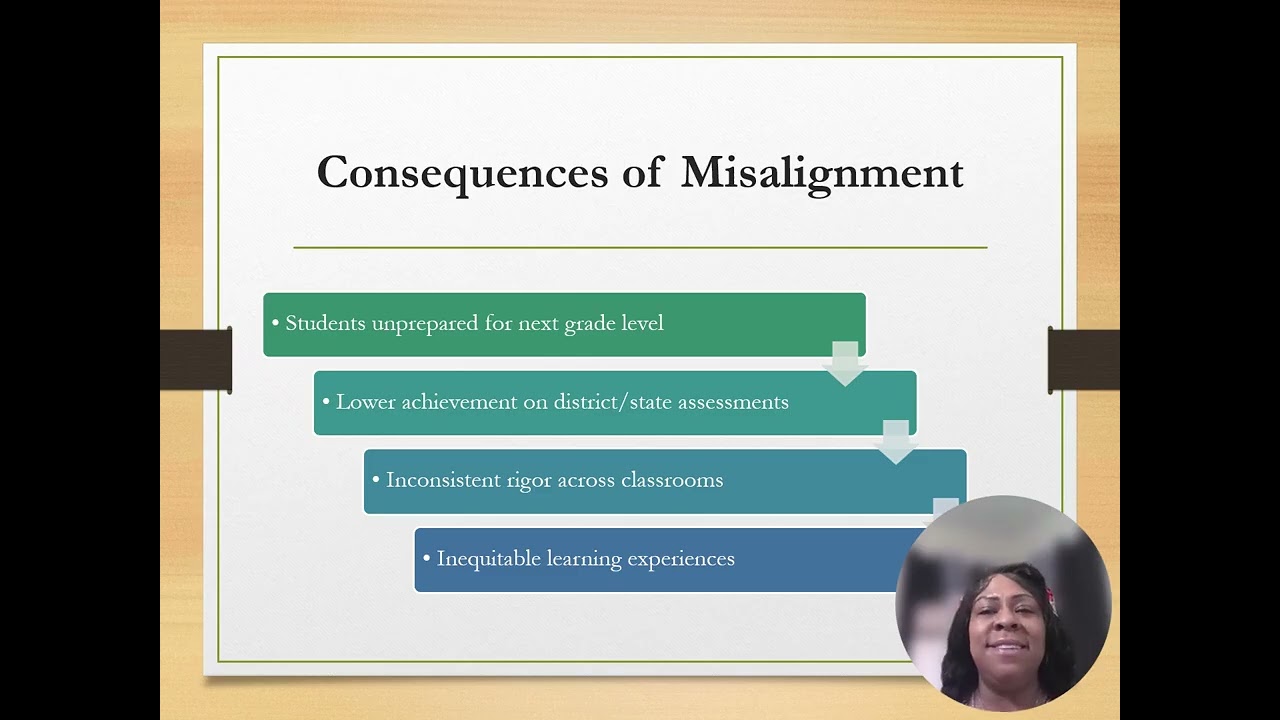 Consequences of Misalignment

• Students unprepared for next grade level

• Lower achievement on district/state assessments

• Inconsistent rigor across classrooms

• Inequitable learning experiences